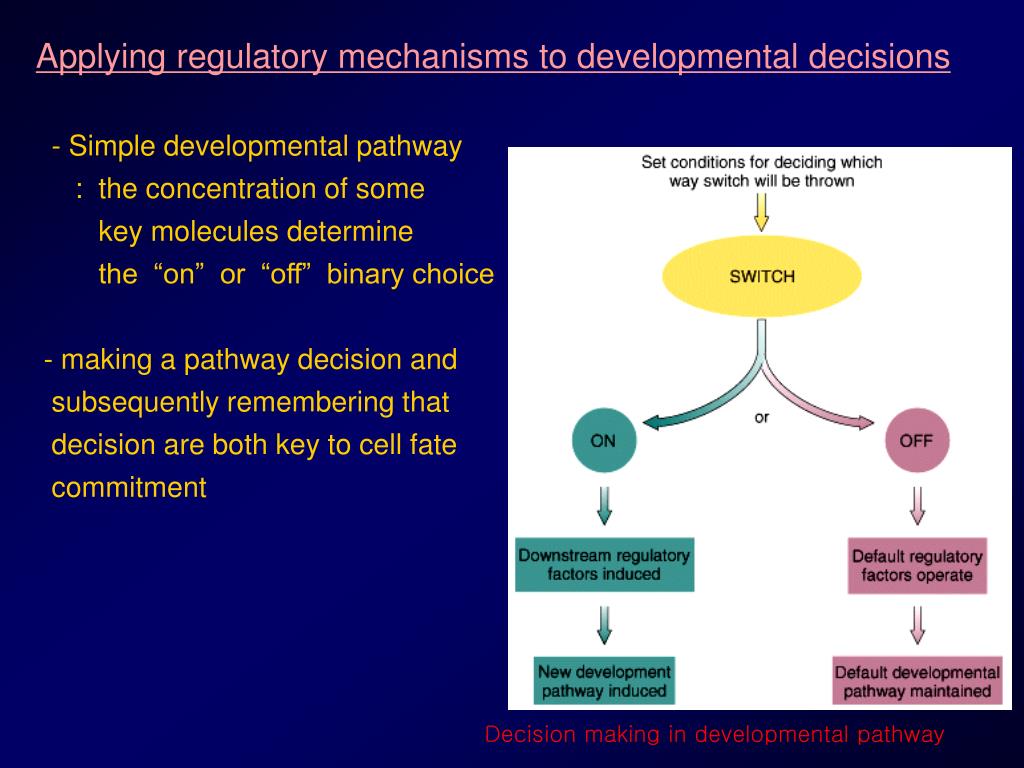 Applying regulatory mechanisms to developmental decisions

- Simple developmental pathway
: the concentration of some key molecules determine the “on” or “off” binary choice

- making a pathway decision and subsequently remembering that decision are both key to cell fate commitment

Set conditions for deciding which way switch will be thrown

SWITCH

or

ON

OFF

Downstream regulatory factors induced

Default regulatory factors operate

New development pathway induced

Default developmental pathway maintained

Decision making in developmental pathway